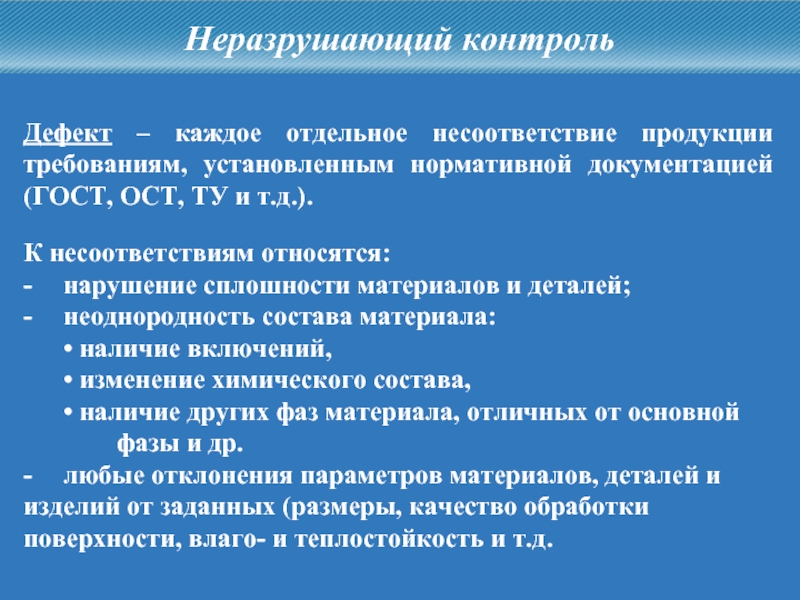 Неразрушающий контроль

Дефект – каждое отдельное несоответствие продукции требованиям, установленным нормативной документацией (ГОСТ, ОСТ, ТУ и т.д.).

К несоответствиям относятся:
- нарушение сплошности материалов и деталей;
- неоднородность состава материала:
• наличие включений,
• изменение химического состава,
• наличие других фаз материала, отличных от основной фазы и др.
- любые отклонения параметров материалов, деталей и изделий от заданных (размеры, качество обработки поверхности, влаго- и теплостойкость и т.д.